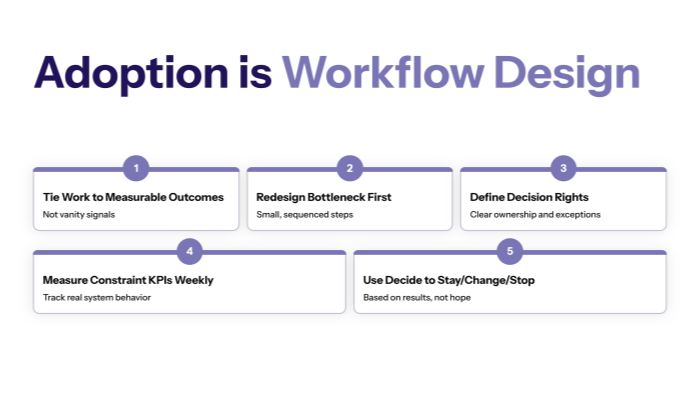 Adoption is Workflow Design

1
Tie Work to Measurable Outcomes
Not vanity signals

2
Redesign Bottleneck First
Small, sequenced steps

3
Define Decision Rights
Clear ownership and exceptions

4
Measure Constraint KPIs Weekly
Track real system behavior

5
Use Decide to Stay/Change/Stop
Based on results, not hope